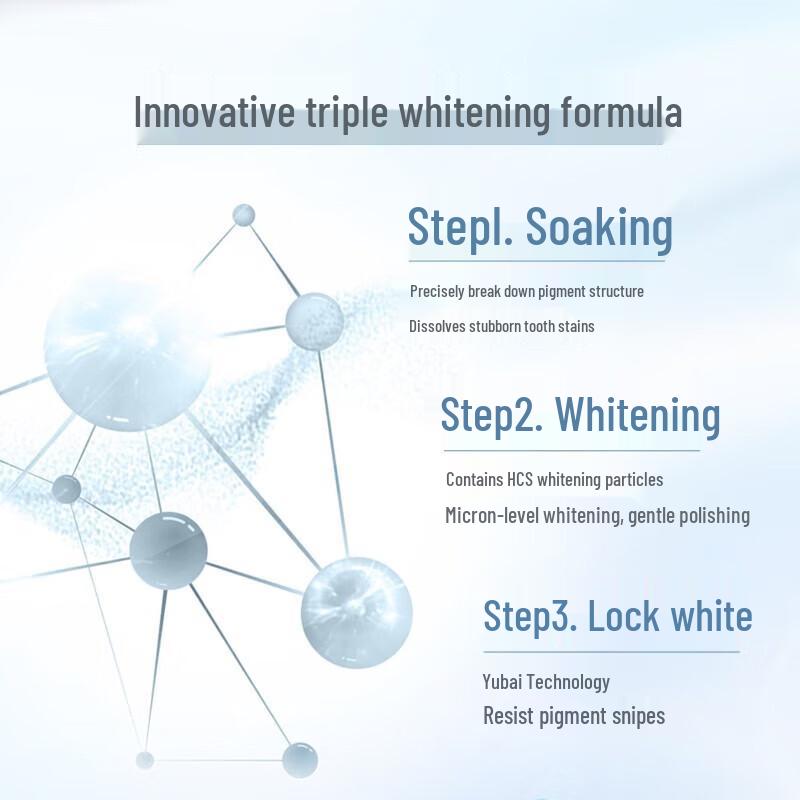 Innovative triple whitening formula

Stepl. Soaking

Precisely break down pigment structure

Dissolves stubborn tooth stains

Step2. Whitening

Contains HCS whitening particles

Micron-level whitening, gentle polishing

Step3. Lock white

Yubai Technology

Resist pigment snipes